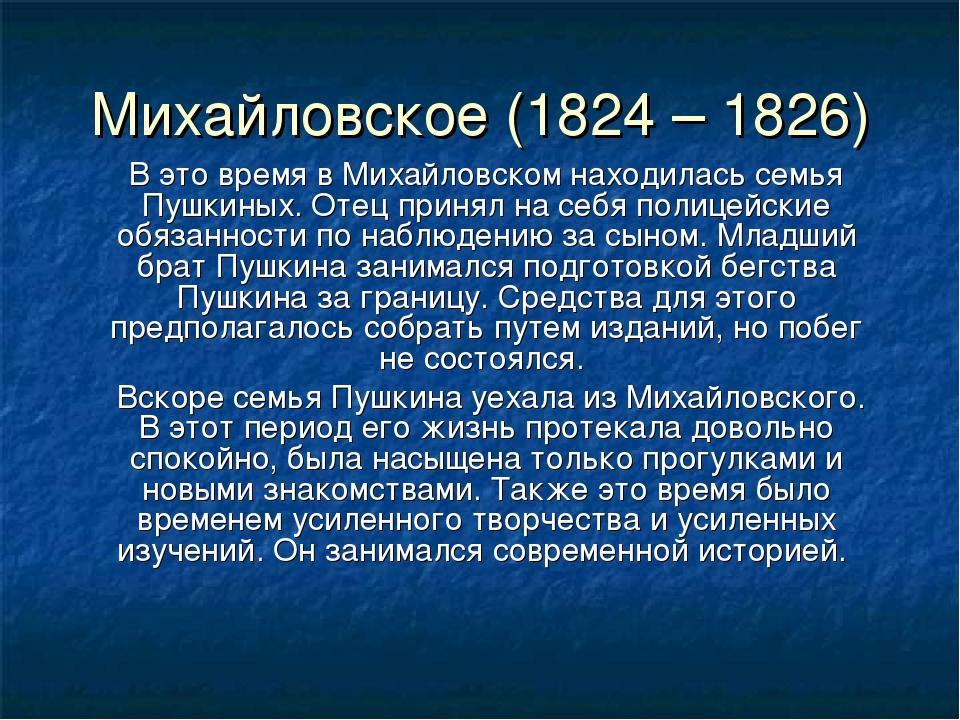 Михайловское (1824 – 1826)

В это время в Михайловском находилась семья Пушкиных. Отец принял на себя полицейские обязанности по наблюдению за сыном. Младший брат Пушкина занимался подготовкой бегства Пушкина за границу. Средства для этого предполагалось собрать путем изданий, но побег не состоялся.

Вскоре семья Пушкина уехала из Михайловского. В этот период его жизнь протекала довольно спокойно, была насыщена только прогулками и новыми знакомствами. Также это время было временем усиленного творчества и усиленных изучений. Он занимался современной историей.